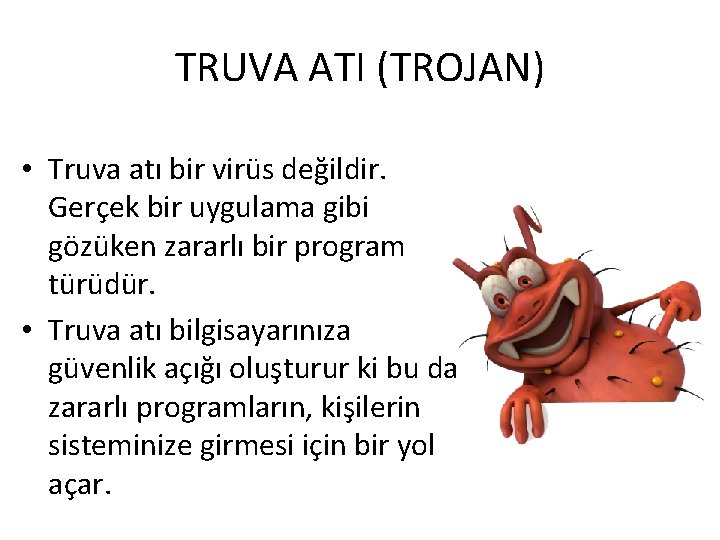 TRUVA ATI (TROJAN)

• Truva atı bir virüs değildir. Gerçek bir uygulama gibi gözüken zararlı bir program türüdür.

• Truva atı bilgisayarınıza güvenlik açığı oluşturur ki bu da zararlı programların, kişilerin sisteminize girmesi için bir yol açar.